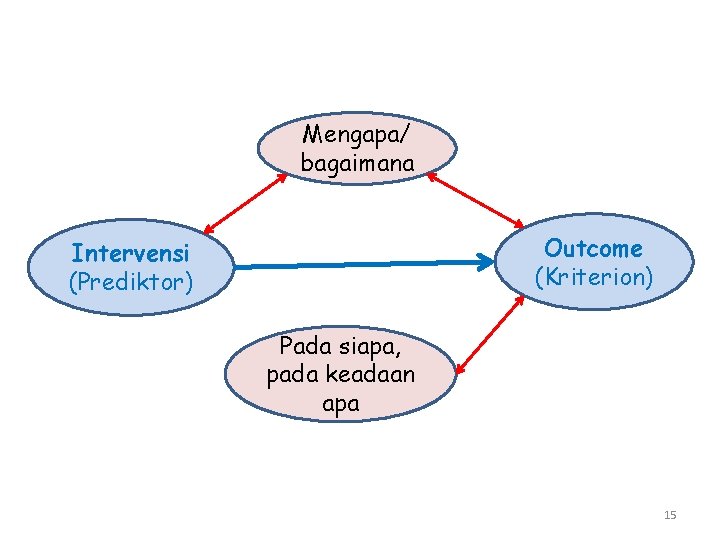 Mengapa/
bagaimana

Intervensi
(Prediktor)

Outcome
(Kriterion)

Pada siapa,
pada keadaan
apa

15